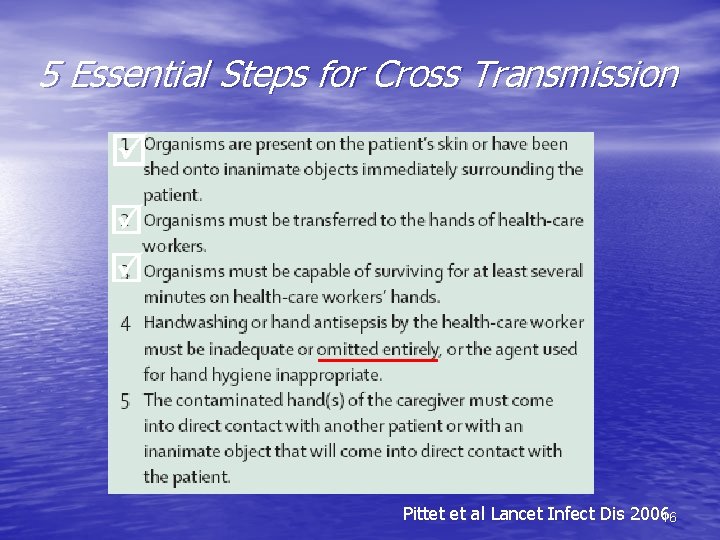 5 Essential Steps for Cross Transmission

1 Organisms are present on the patient's skin or have been shed onto inanimate objects immediately surrounding the patient.

2 Organisms must be transferred to the hands of health-care workers.

3 Organisms must be capable of surviving for at least several minutes on health-care workers' hands.

4 Handwashing or hand antisepsis by the health-care worker must be inadequate or omitted entirely, or the agent used for hand hygiene inappropriate.

5 The contaminated hand(s) of the caregiver must come into direct contact with another patient or with an inanimate object that will come into direct contact with the patient.

Pittet et al Lancet Infect Dis 2006

16